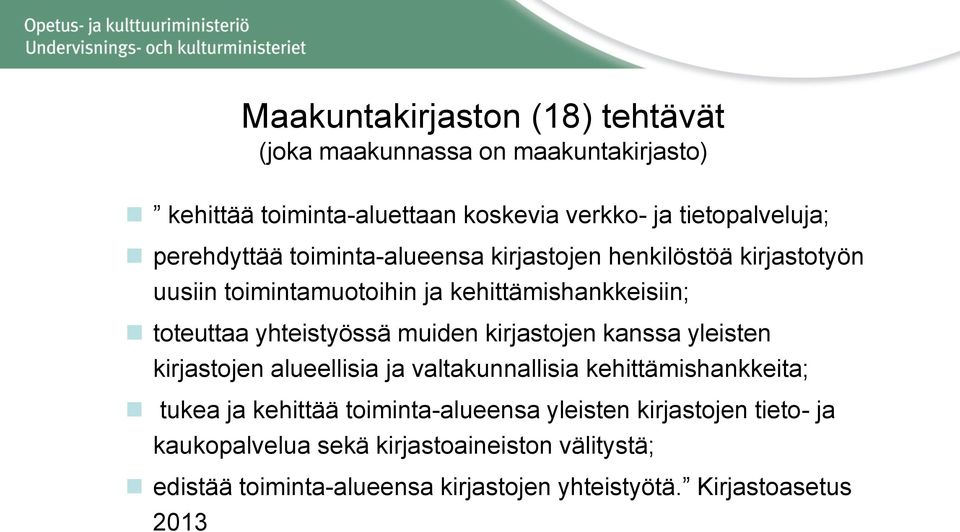 Opetus- ja kulttuuriministeriö
Undervisnings- och kulturministeriet

Maakuntakirjaston (18) tehtävät
(joka maakunnassa on maakuntakirjasto)

” kehittää toiminta-aluettaan koskevia verkko- ja tietopalveluja;

perehdyttää toiminta-alueensa kirjastojen henkilöstöä kirjastotyön uusiin toimintamuotoihin ja kehittämishankkeisiin;

toteuttaa yhteistyössä muiden kirjastojen kanssa yleisten kirjastojen alueellisia ja valtakunnallisia kehittämishankkeita;

tukea ja kehittää toiminta-alueensa yleisten kirjastojen tieto- ja kaukopalvelua sekä kirjastoaineiston välitystä;

edistää toiminta-alueensa kirjastojen yhteistyötä.” Kirjastoasetus 2013